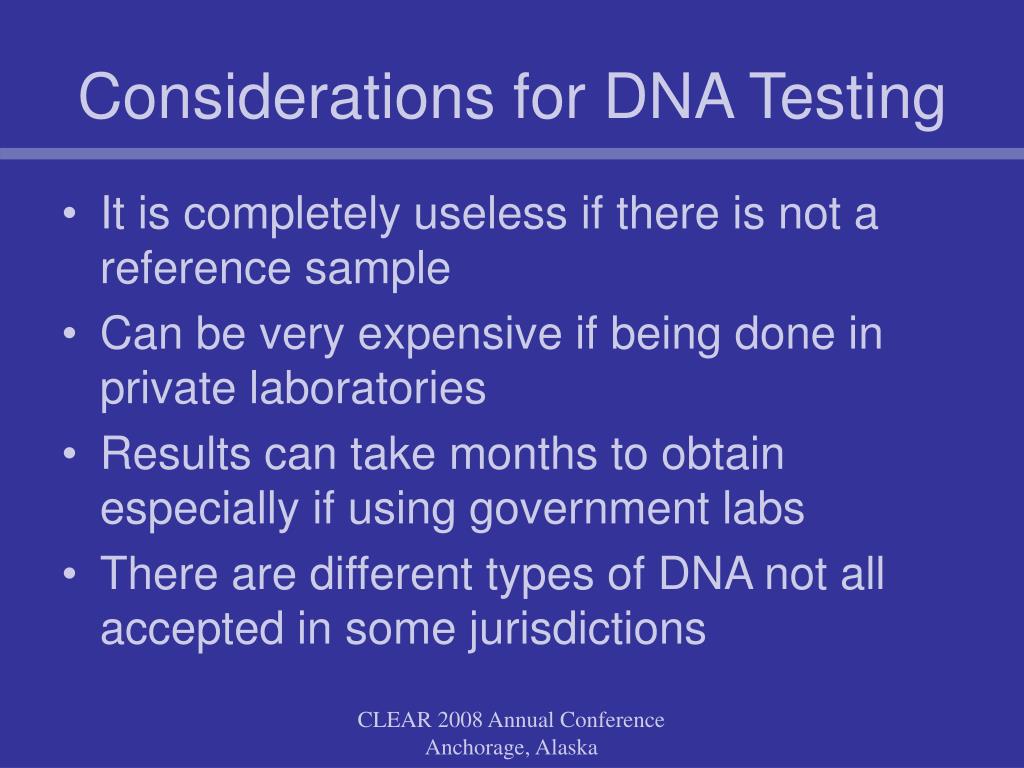 Considerations for DNA Testing

• It is completely useless if there is not a reference sample
• Can be very expensive if being done in private laboratories
• Results can take months to obtain especially if using government labs
• There are different types of DNA not all accepted in some jurisdictions

CLEAR 2008 Annual Conference
Anchorage, Alaska